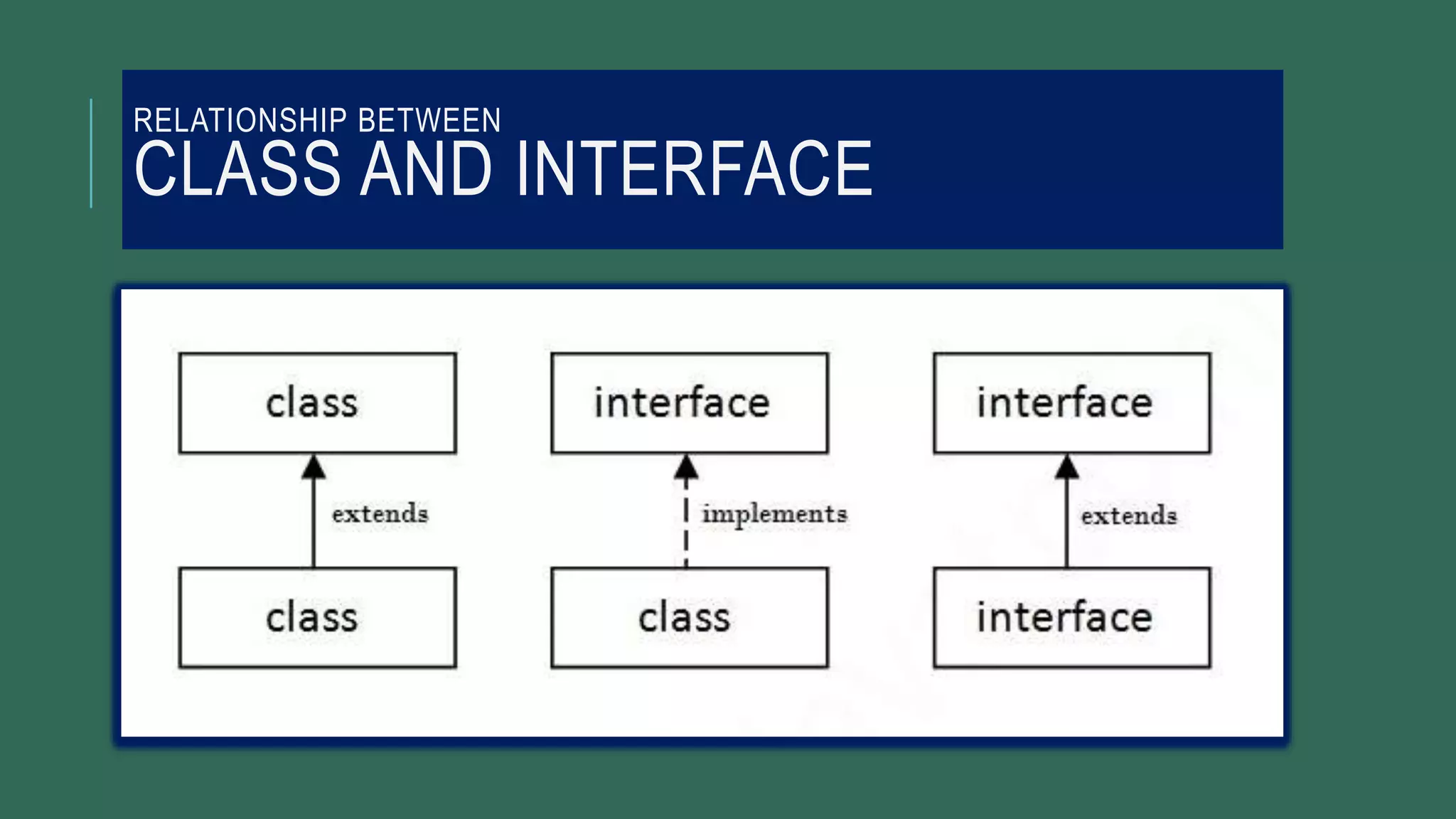 RELATIONSHIP BETWEEN
CLASS AND INTERFACE

class

extends

class

interface

implements

class

interface

extends

interface